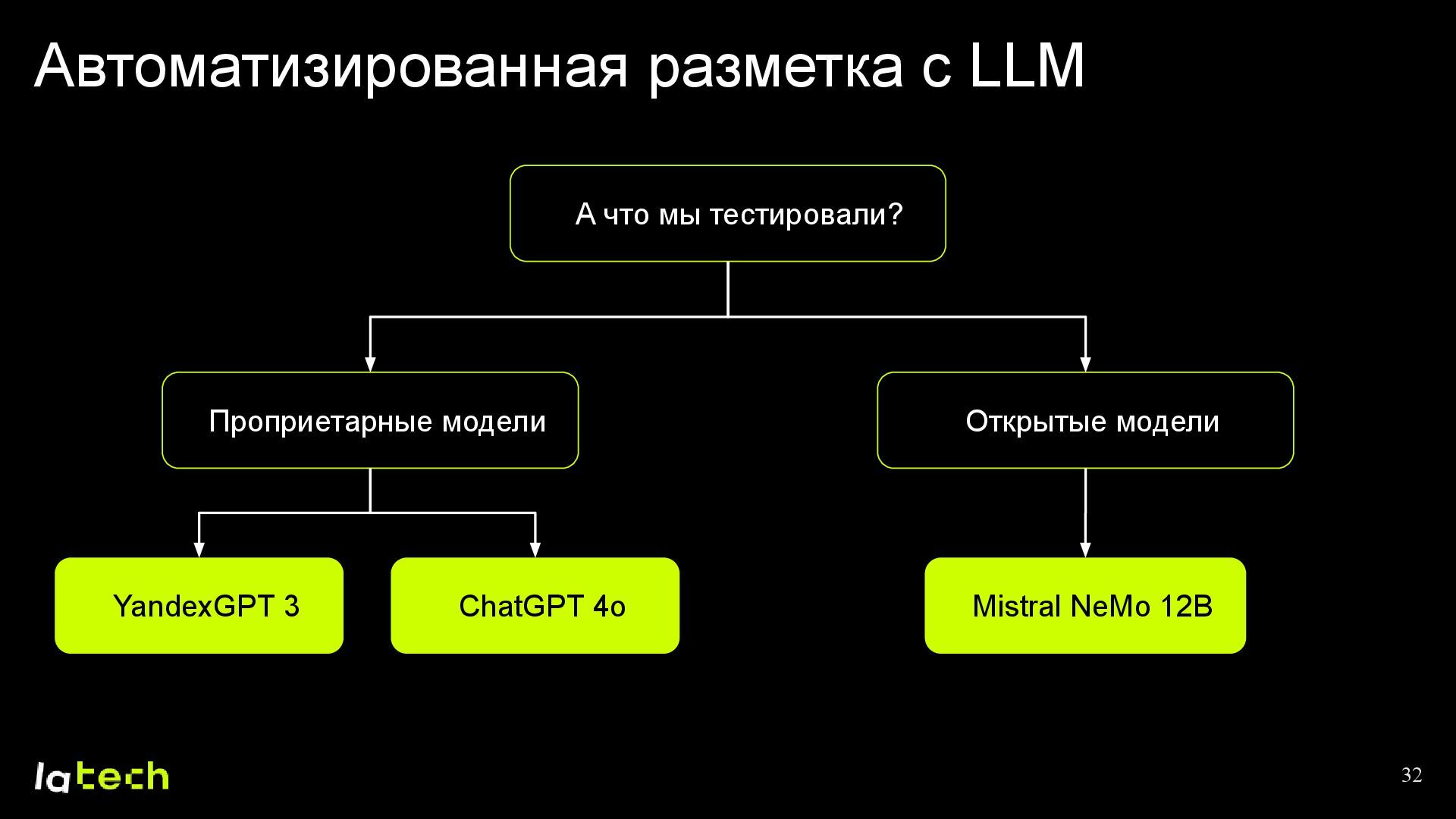 Автоматизированная разметка с LLM

А что мы тестировали?

Проприетарные модели

Открытые модели

YandexGPT 3

ChatGPT 4o

Mistral NeMo 12B

latech

32